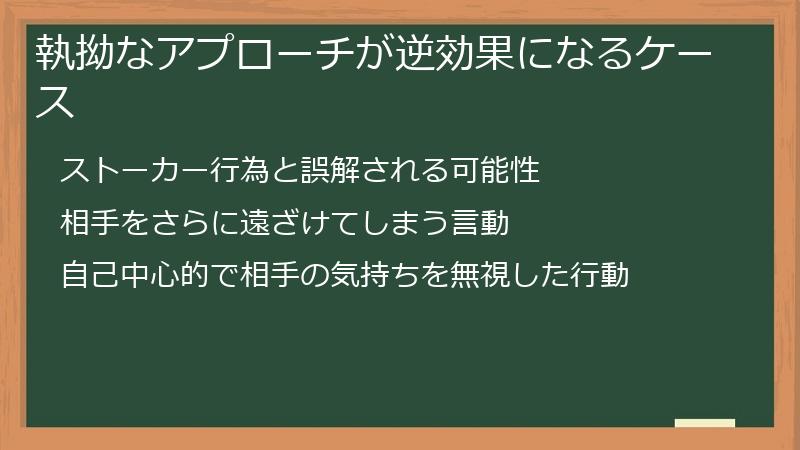 執拗なアプローチが逆効果になるケース

ストーカー行為と誤解される可能性

相手をさらに遠ざけてしまう言動

自己中心的で相手の気持ちを無視した行動